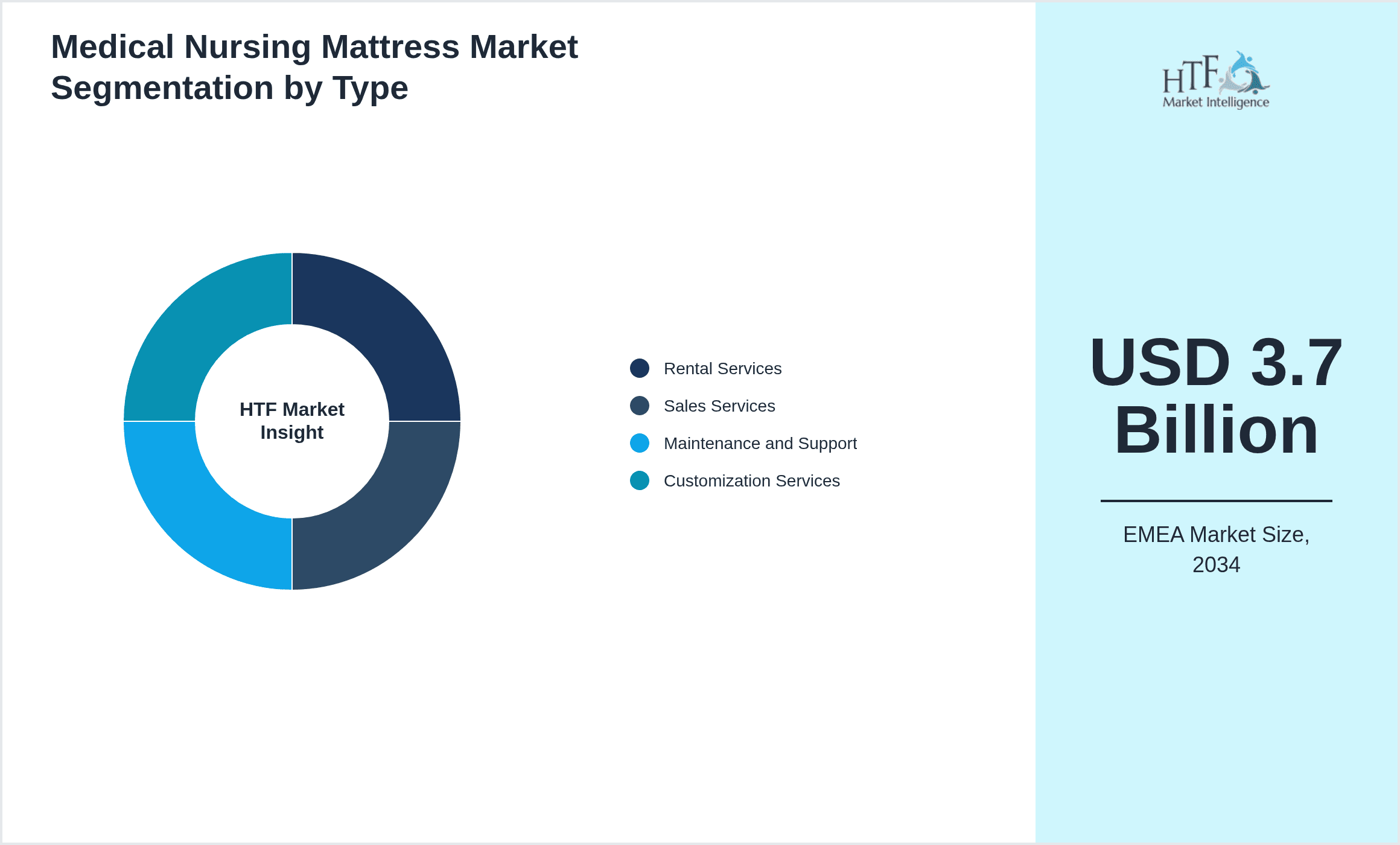 Medical Nursing Mattress Market Segmentation by Type

HTF Market Insight

Rental Services
Sales Services
Maintenance and Support
Customization Services

HTF Market Intelligence

USD 3.7 Billion

EMEA Market Size, 2034